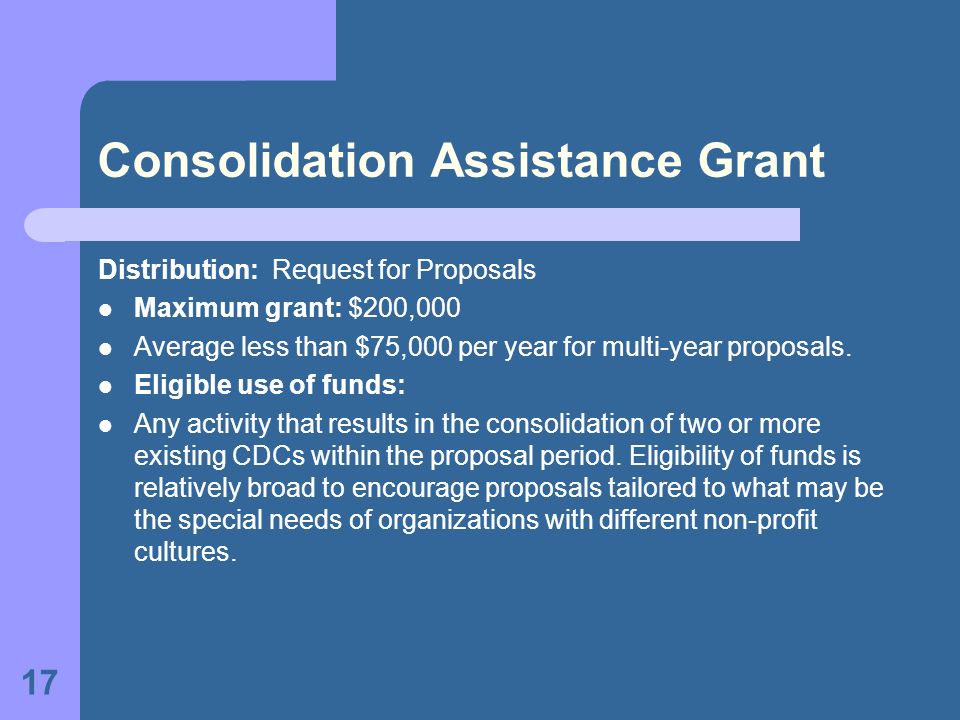 Consolidation Assistance Grant

Distribution: Request for Proposals

- Maximum grant: \$200,000
- Average less than \$75,000 per year for multi-year proposals.
- Eligible use of funds:
- Any activity that results in the consolidation of two or more existing CDCs within the proposal period. Eligibility of funds is relatively broad to encourage proposals tailored to what may be the special needs of organizations with different non-profit cultures.

17